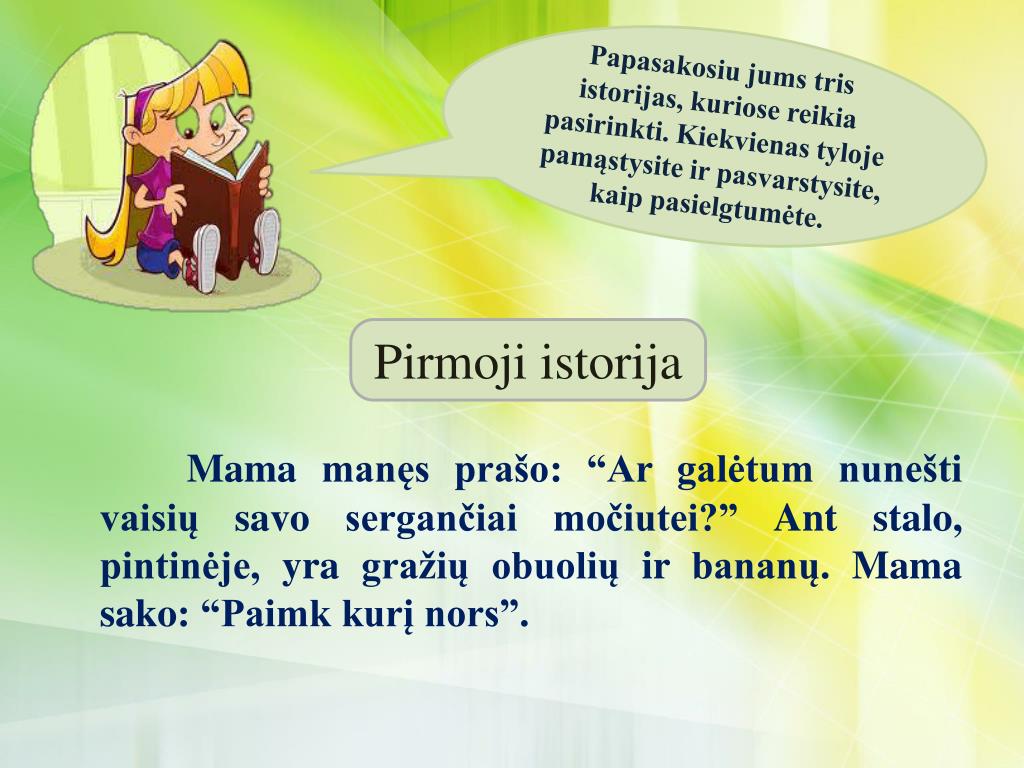 Papasakosiu jums tris istorijas, kuriose reikia pasirinkti. Kiekvienas tyloje pamąstysite ir pasvarstysite, kaip pasielgtumėte.

Pirmoji istorija

Mama manęs prašo: “Ar galėtum nunešti vaisių savo sergančiai močiutei?” Ant stalo, pintinėje, yra gražių obuolių ir bananų. Mama sako: “Paimk kurį nors”.